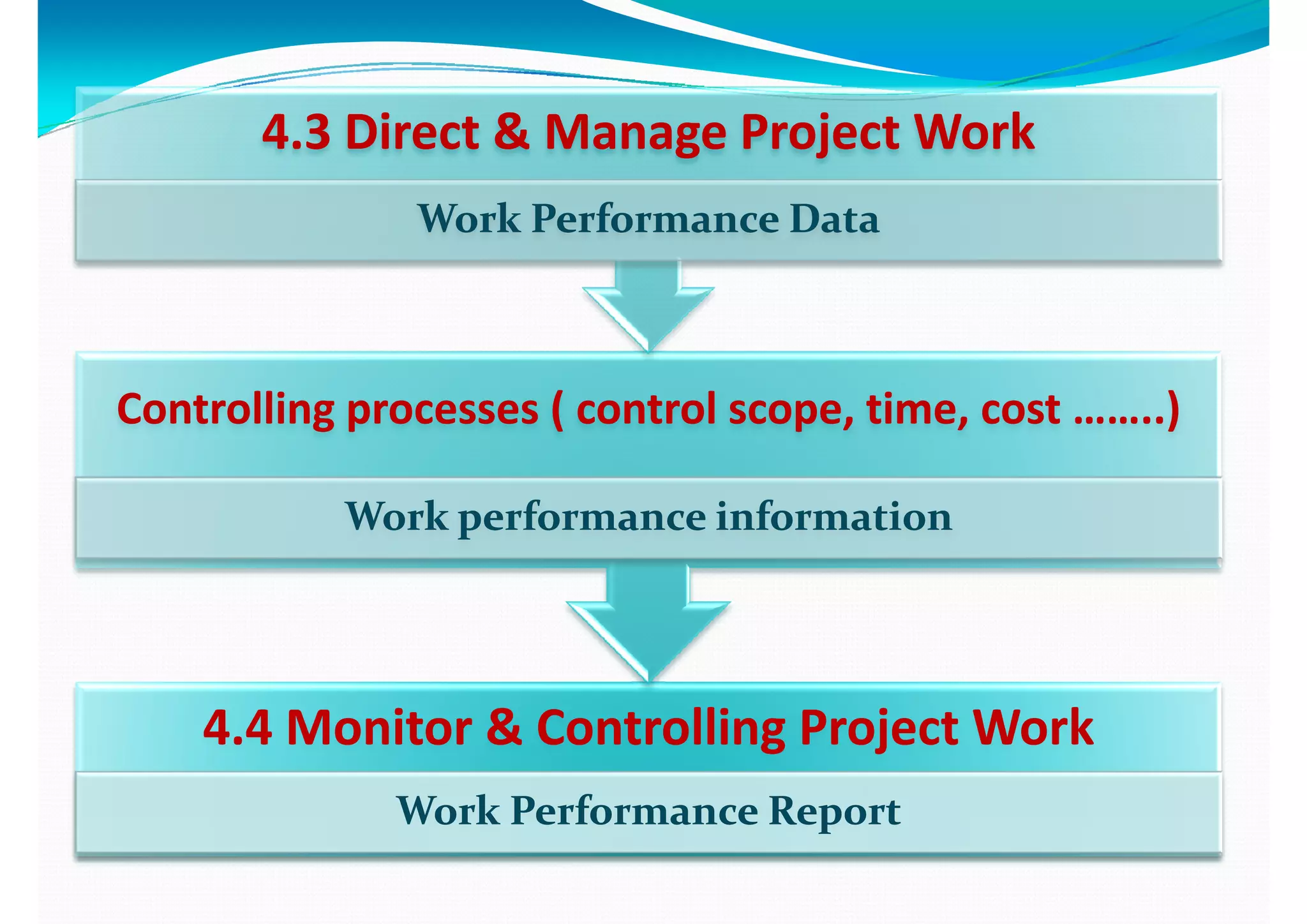 4.3 Direct & Manage Project Work

Work Performance Data

Controlling processes ( control scope, time, cost ……..)

Work performance information

4.4 Monitor & Controlling Project Work

Work Performance Report